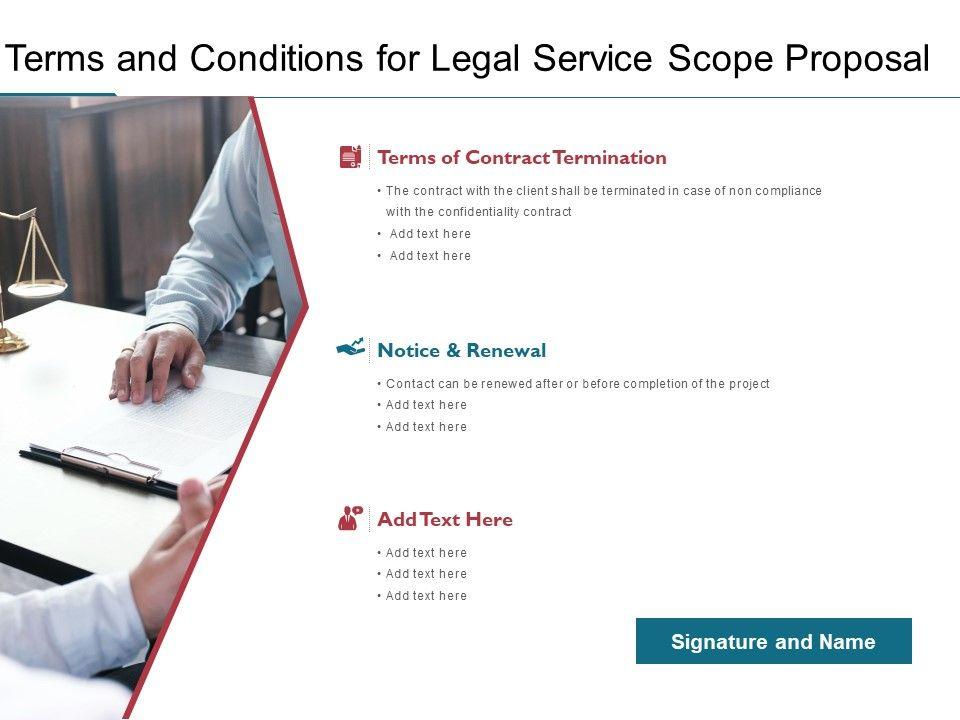 Terms and Conditions for Legal Service Scope Proposal

Terms of Contract Termination

• The contract with the client shall be terminated in case of non compliance with the confidentiality contract
• Add text here
• Add text here

Notice & Renewal

• Contact can be renewed after or before completion of the project
• Add text here
• Add text here

Add Text Here

• Add text here
• Add text here
• Add text here

Signature and Name